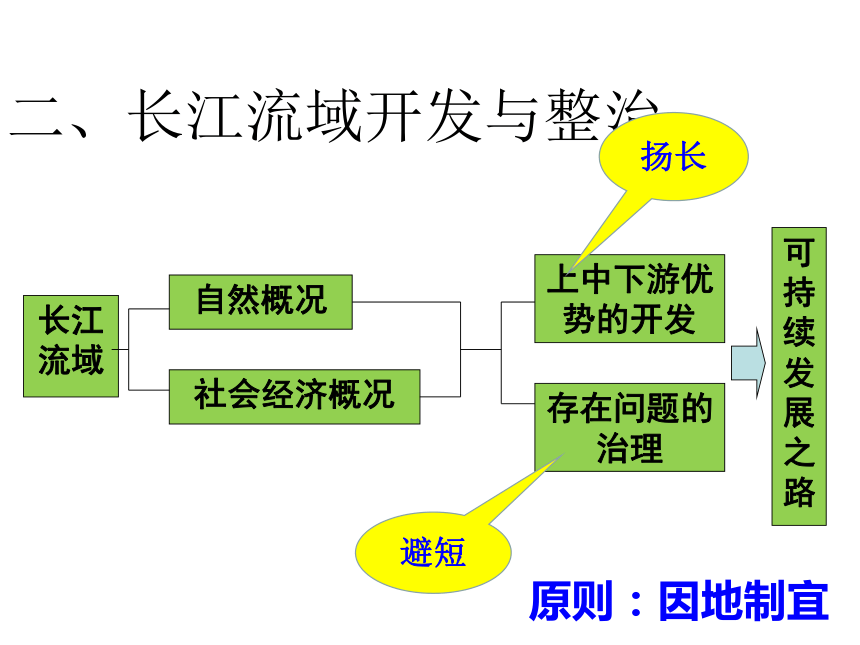 二、长江流域开发与整治

扬长

长江流域

自然概况

社会经济概况

上中下游优势的开发

存在问题的治理

可持续发展之路

避短

原则：因地制宜